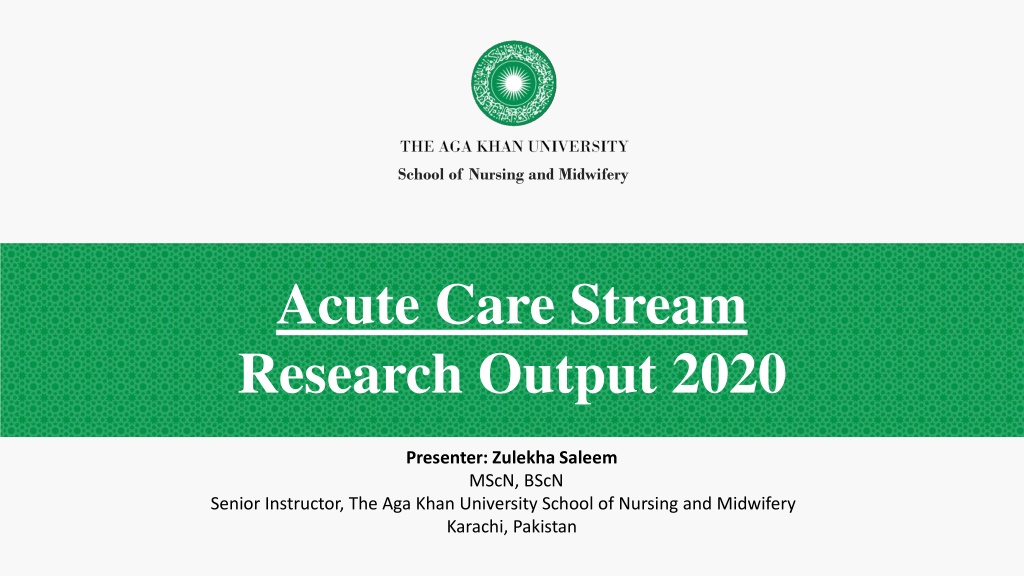 THE AGA KHAN UNIVERSITY
School of Nursing and Midwifery

Acute Care Stream
Research Output 2020

Presenter: Zulekha Saleem
MScN, BScN
Senior Instructor, The Aga Khan University School of Nursing and Midwifery
Karachi, Pakistan